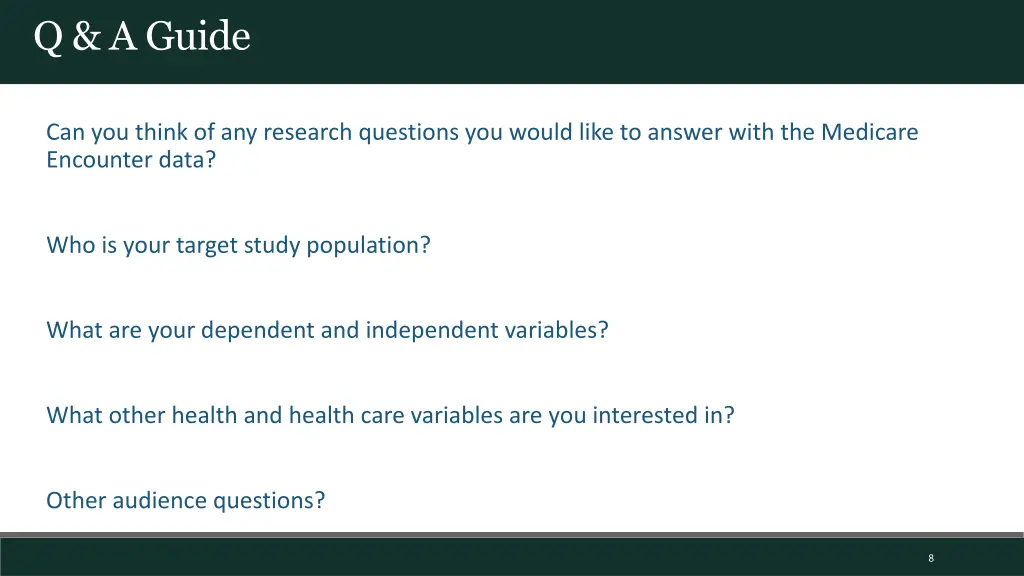 Q & A Guide

Can you think of any research questions you would like to answer with the Medicare Encounter data?

Who is your target study population?

What are your dependent and independent variables?

What other health and health care variables are you interested in?

Other audience questions?

8